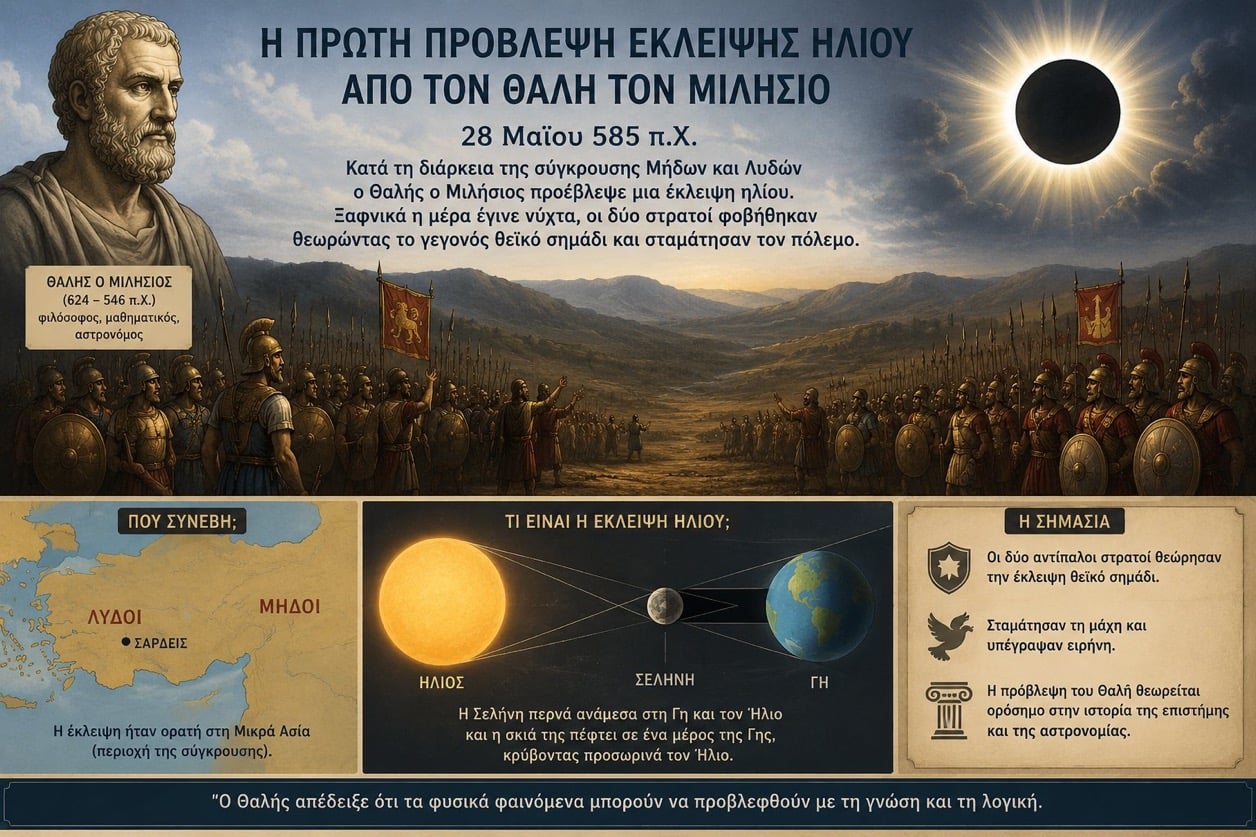 Η ΠΡΩΤΗ ΠΡΟΒΛΕΨΗ ΕΚΛΕΙΨΗΣ ΗΛΙΟΥ ΑΠΟ ΤΟΝ ΘΑΛΗ ΤΟΝ ΜΙΛΗΣΙΟ

28 Μαΐου 585 π.Χ.

Κατά τη διάρκεια της σύγκρουσης Μήδων και Λυδών ο Θαλής ο Μιλήσιος προέβλεψε μια έκλειψη ηλίου. Ξαφνικά η μέρα έγινε νύχτα, οι δύο στρατοί φοβήθηκαν θεωρώντας το γεγονός θεϊκό σημάδι και σταμάτησαν τον πόλεμο.

ΘΑΛΗΣ Ο ΜΙΛΗΣΙΟΣ
(624 – 546 π.Χ.)
φιλόσοφος, μαθηματικός, αστρονόμος

ΠΟΥ ΣΥΝΕΒΗ;

ΛΥΔΟΙ

ΜΗΔΟΙ

ΣΑΡΔΕΙΣ

Η έκλειψη ήταν ορατή στη Μικρά Ασία (περιοχή της σύγκρουσης).

ΤΙ ΕΙΝΑΙ Η ΕΚΛΕΙΨΗ ΗΛΙΟΥ;

ΗΛΙΟΣ

ΣΕΛΗΝΗ

ΓΗ

Η Σελήνη περνά ανάμεσα στη Γη και τον Ήλιο και η σκιά της πέφτει σε ένα μέρος της Γης, κρύβοντας προσωρινά τον Ήλιο.

Η ΣΗΜΑΣΙΑ

Οι δύο αντίπαλοι στρατοί θεώρησαν την έκλειψη θεϊκό σημάδι.

Σταμάτησαν τη μάχη και υπέγραψαν ειρήνη.

Η πρόβλεψη του Θαλή θεωρείται ορόσημο στην ιστορία της επιστήμης και της αστρονομίας.

"Ο Θαλής απέδειξε ότι τα φυσικά φαινόμενα μπορούν να προβλεφθούν με τη γνώση και τη λογική.